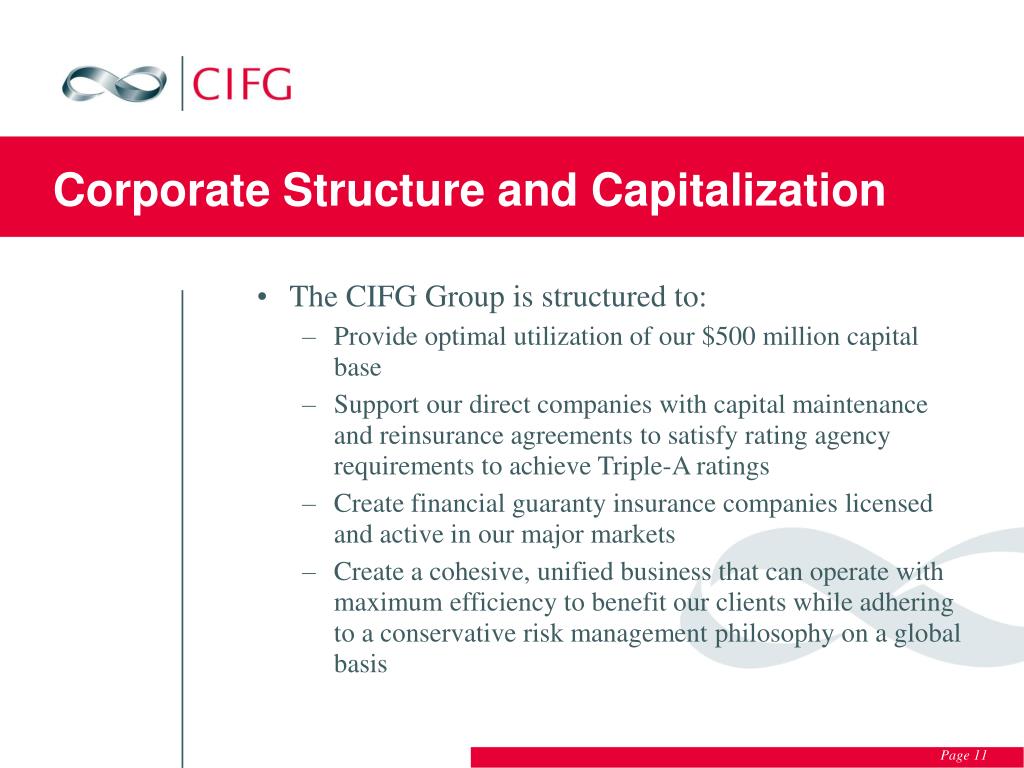 CIFG

Corporate Structure and Capitalization

• The CIFG Group is structured to:
– Provide optimal utilization of our \$500 million capital base
– Support our direct companies with capital maintenance and reinsurance agreements to satisfy rating agency requirements to achieve Triple-A ratings
– Create financial guaranty insurance companies licensed and active in our major markets
– Create a cohesive, unified business that can operate with maximum efficiency to benefit our clients while adhering to a conservative risk management philosophy on a global basis

Page 11